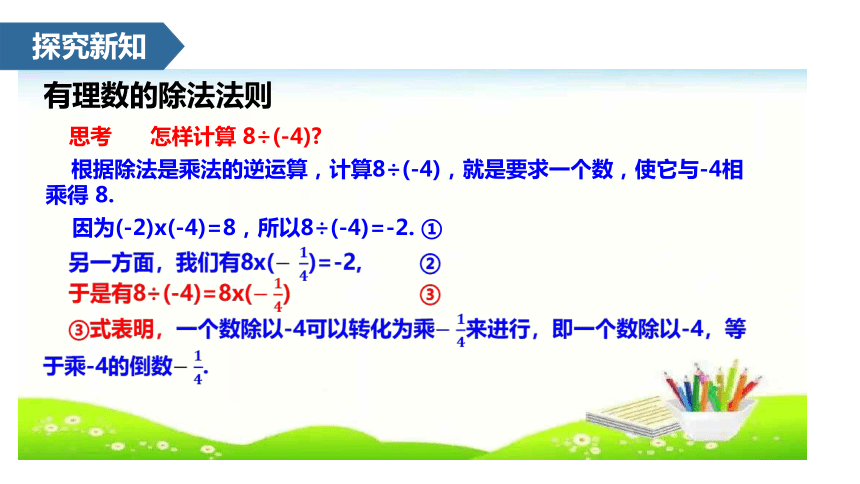 探究新知

有理数的除法法则

思考　怎样计算 8÷(-4)?

根据除法是乘法的逆运算，计算8÷(-4)，就是要求一个数，使它与-4相乘得 8.

因为(-2)x(-4)=8，所以8÷(-4)=-2. ①

另一方面，我们有8x($-\frac{1}{4}$)=-2, ②

于是有8÷(-4)=8x($-\frac{1}{4}$) ③

③式表明，一个数除以-4可以转化为乘$-\frac{1}{4}$来进行，即一个数除以-4，等于乘-4的倒数$-\frac{1}{4}$.